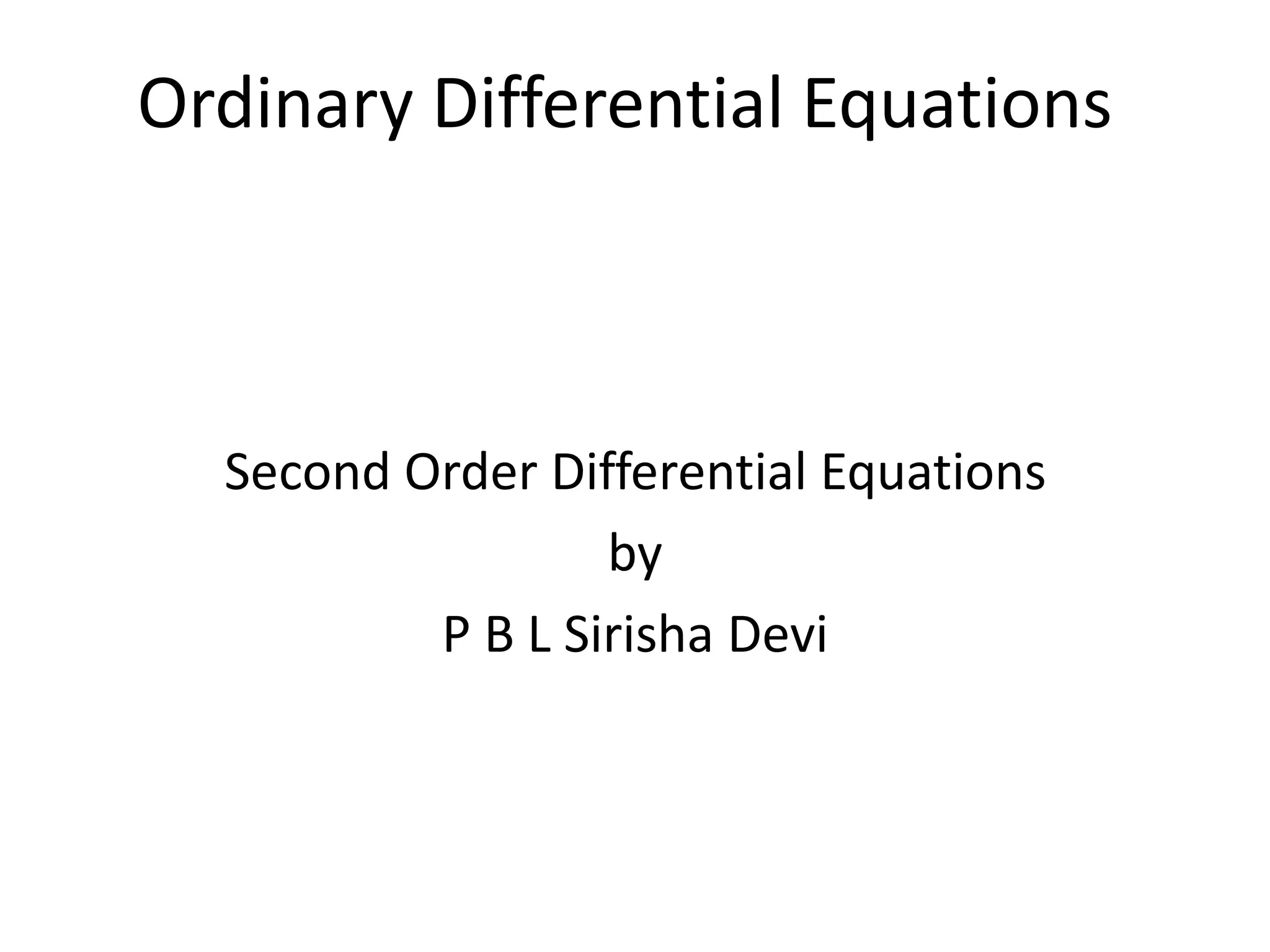 Ordinary Differential Equations

Second Order Differential Equations
by
P B L Sirisha Devi